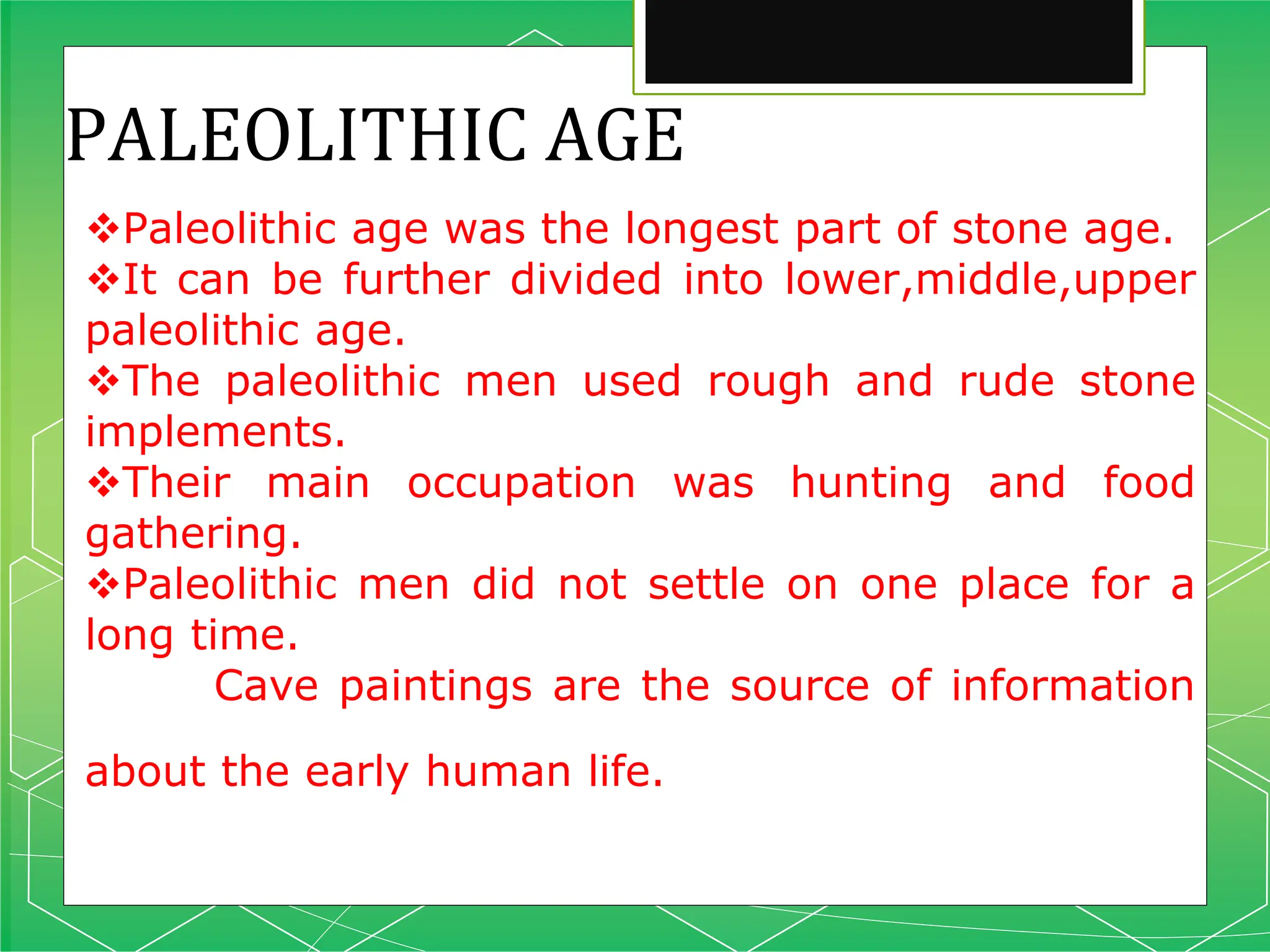 PALEOLITHIC AGE

❖Paleolithic age was the longest part of stone age.
❖It can be further divided into lower,middle,upper paleolithic age.
❖The paleolithic men used rough and rude stone implements.
❖Their main occupation was hunting and food gathering.
❖Paleolithic men did not settle on one place for a long time.
Cave paintings are the source of information

about the early human life.